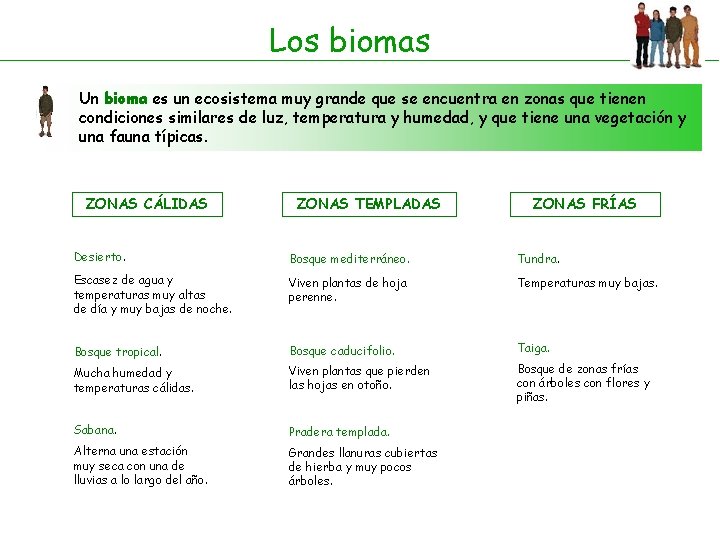 Los biomas

Un bioma es un ecosistema muy grande que se encuentra en zonas que tienen condiciones similares de luz, temperatura y humedad, y que tiene una vegetación y una fauna típicas.

ZONAS CÁLIDAS

Desierto.

Escasez de agua y temperaturas muy altas de día y muy bajas de noche.

Bosque tropical.

Mucha humedad y temperaturas cálidas.

Sabana.

Alterna una estación muy seca con una de lluvias a lo largo del año.

ZONAS TEMPLADAS

Bosque mediterráneo.

Viven plantas de hoja perenne.

Bosque caducifolio.

Viven plantas que pierden las hojas en otoño.

Pradera templada.

Grandes llanuras cubiertas de hierba y muy pocos árboles.

ZONAS FRÍAS

Tundra.

Temperaturas muy bajas.

Taiga.

Bosque de zonas frías con árboles con flores y piñas.